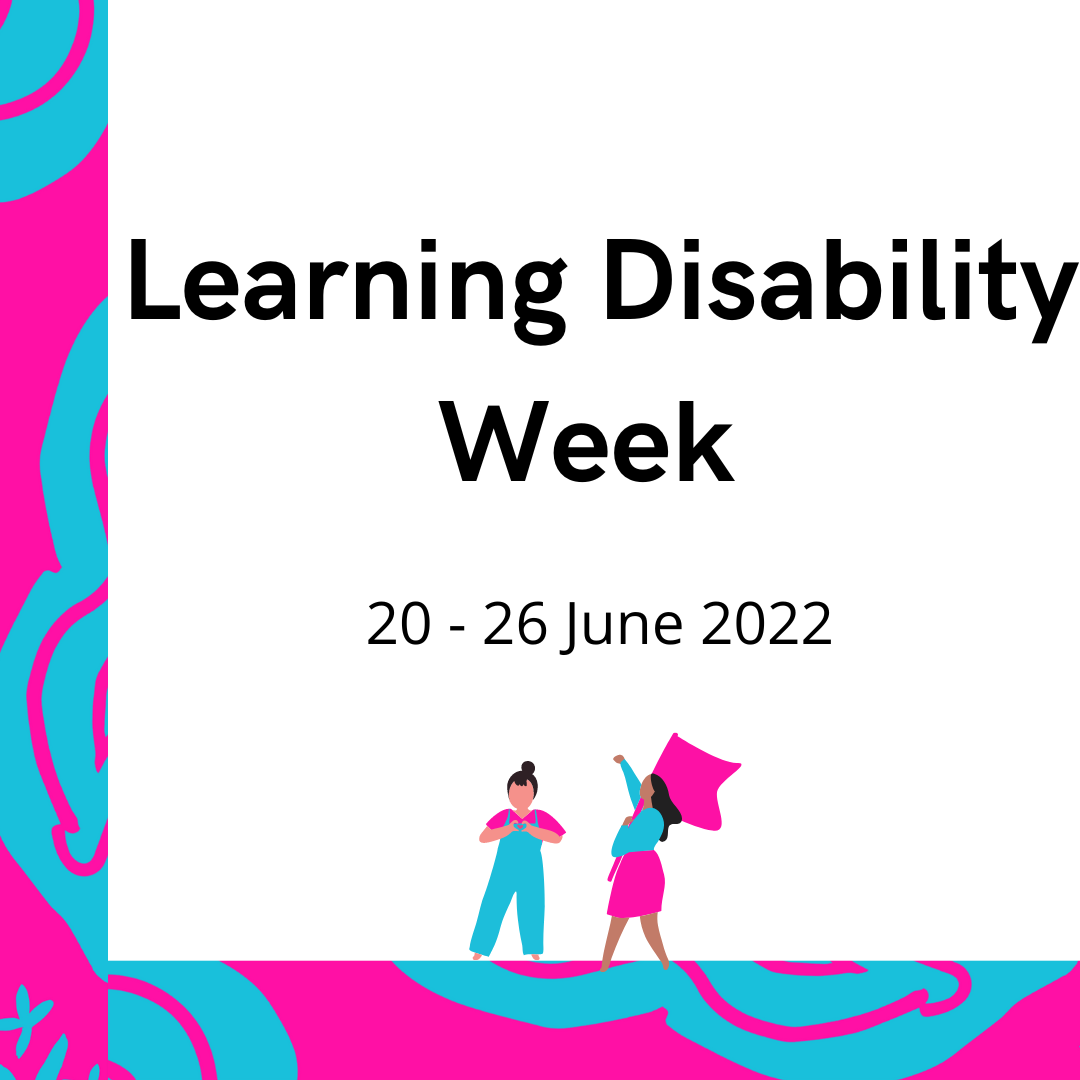 Learning Disability Week

20 - 26 June 2022